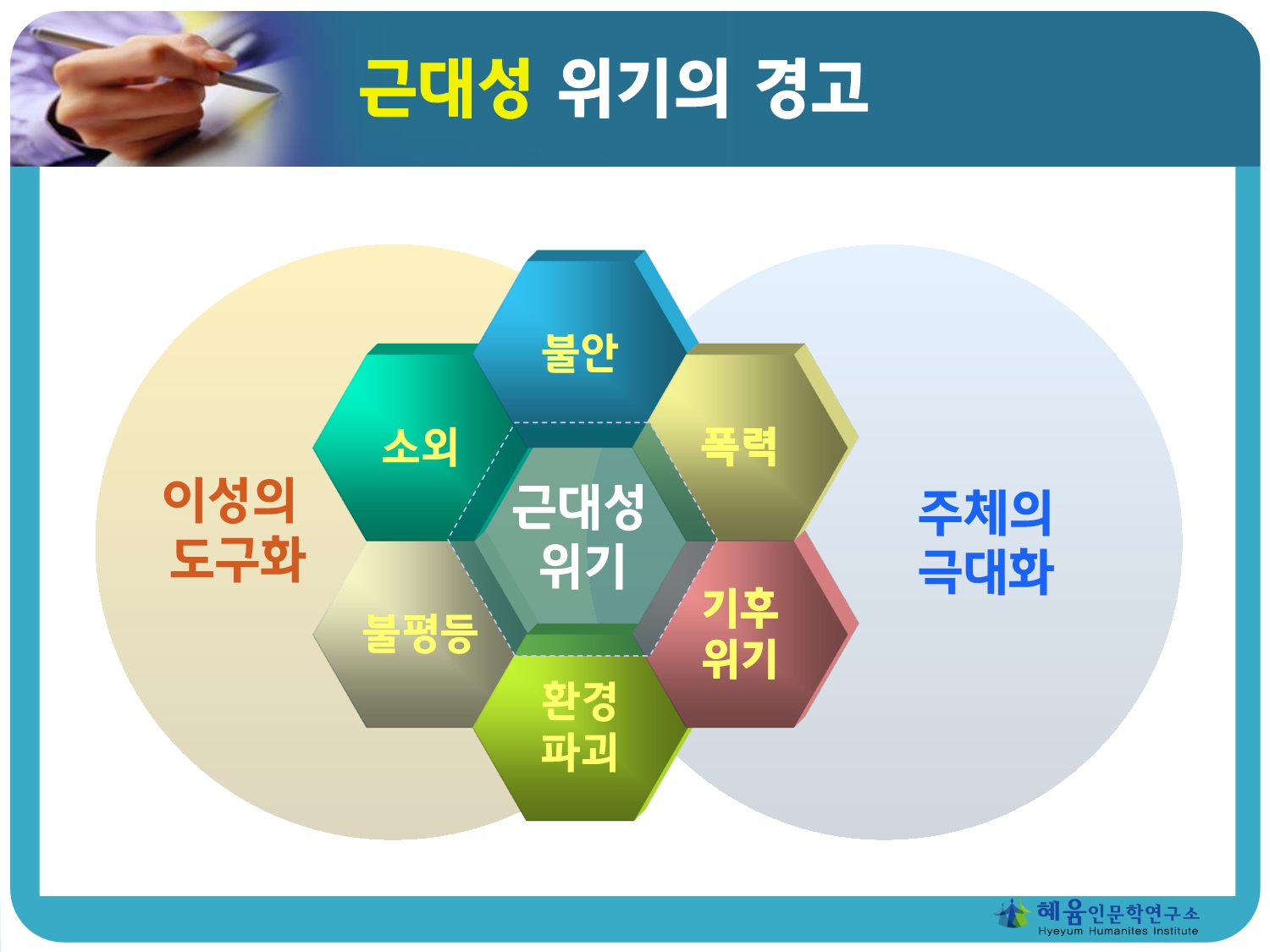 근대성 위기의 경고

이성의 도구화

불안

소외

폭력

근대성 위기

불평등

기후 위기

환경 파괴

주체의 극대화

혜윰인문학연구소
Hyeyum Humanites Institute